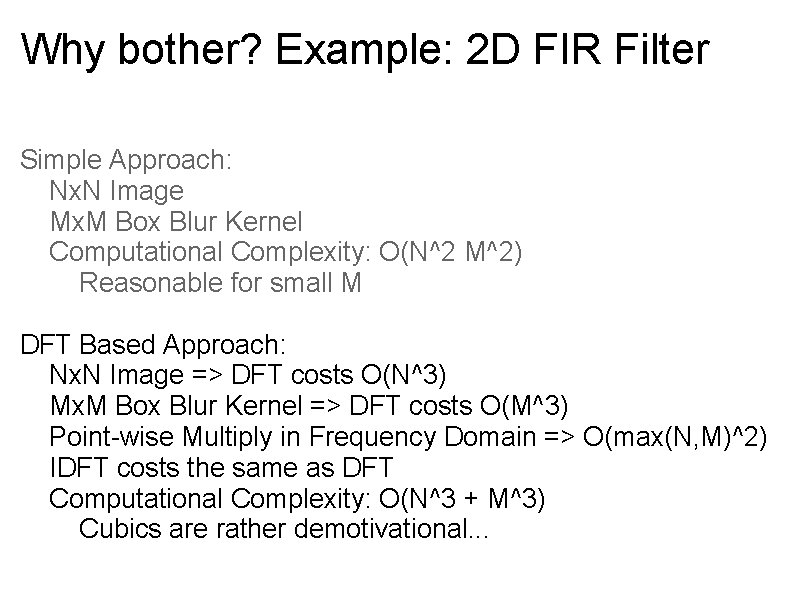 Why bother? Example: 2D FIR Filter

Simple Approach:
NxN Image
MxM Box Blur Kernel
Computational Complexity: O(N^2 M^2)
Reasonable for small M

DFT Based Approach:
NxN Image => DFT costs O(N^3)
MxM Box Blur Kernel => DFT costs O(M^3)
Point-wise Multiply in Frequency Domain => O(max(N,M)^2)
IDFT costs the same as DFT
Computational Complexity: O(N^3 + M^3)
Cubics are rather demotivational...